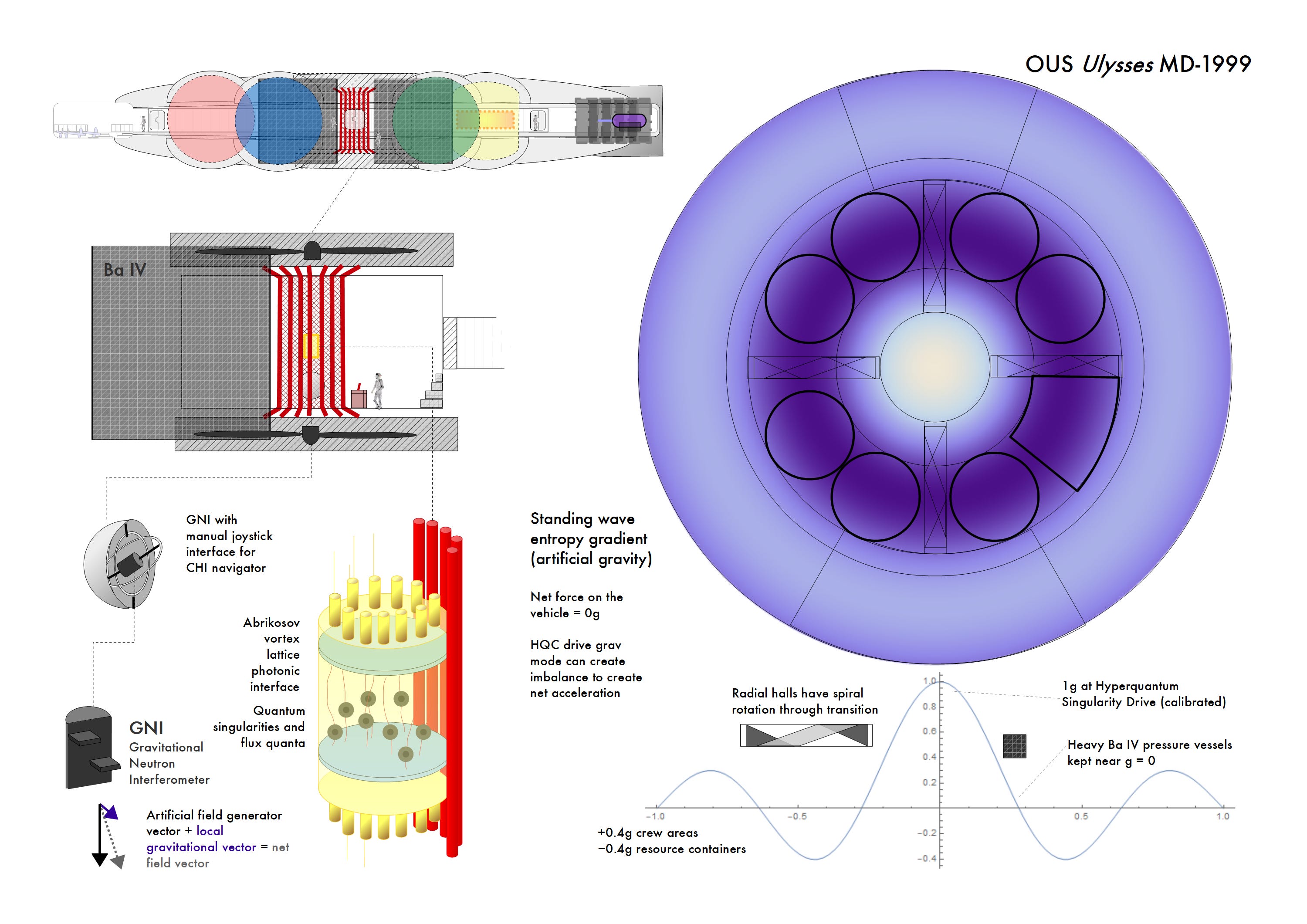 OUS Ulysses MD-1999

Ba IV

GNI with manual joystick interface for CHI navigator

Abrikosov vortex lattice photonic interface

Quantum singularities and flux quanta

GNI
Gravitational Neutron Interferometer

Artificial field generator vector + local gravitational vector = net field vector

Standing wave entropy gradient (artificial gravity)

Net force on the vehicle = 0g

HQC drive grav mode can create imbalance to create net acceleration

Radial halls have spiral rotation through transition

1g at Hyperquantum Singularity Drive (calibrated)

Heavy Ba IV pressure vessels kept near g = 0

+0.4g crew areas
−0.4g resource containers

1.0
0.8
0.6
0.4
0.2
−0.2
−0.4
−1.0
−0.5
0.5
1.0